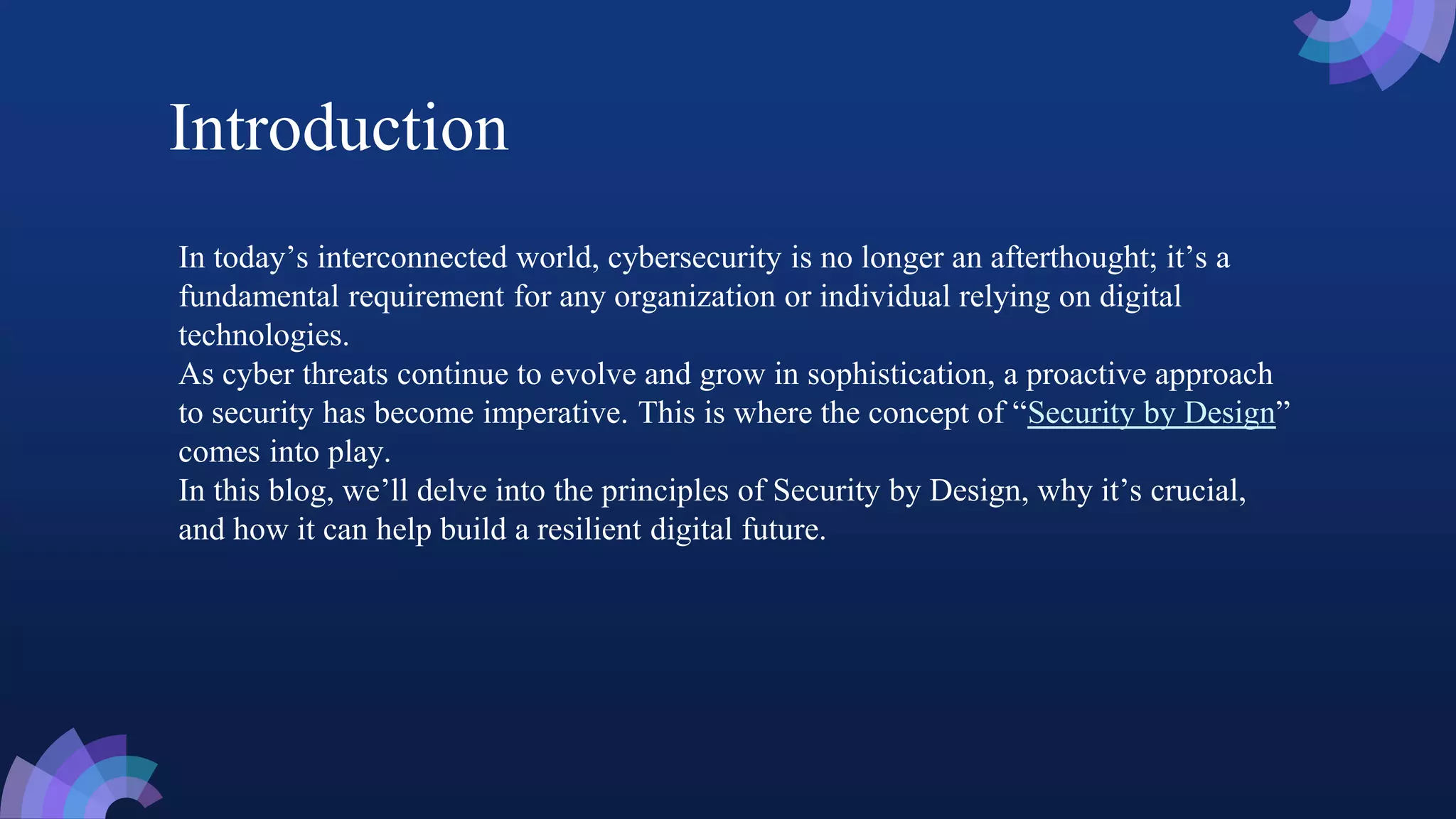 Introduction

In today’s interconnected world, cybersecurity is no longer an afterthought; it’s a fundamental requirement for any organization or individual relying on digital technologies.

As cyber threats continue to evolve and grow in sophistication, a proactive approach to security has become imperative. This is where the concept of “Security by Design” comes into play.

In this blog, we’ll delve into the principles of Security by Design, why it’s crucial, and how it can help build a resilient digital future.